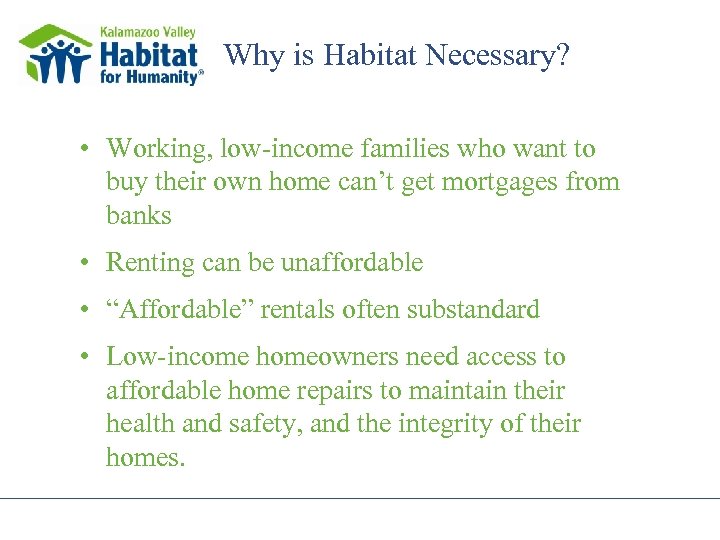 Kalamazoo Valley
Habitat
for Humanity®

Why is Habitat Necessary?

• Working, low-income families who want to buy their own home can’t get mortgages from banks

• Renting can be unaffordable

• “Affordable” rentals often substandard

• Low-income homeowners need access to affordable home repairs to maintain their health and safety, and the integrity of their homes.